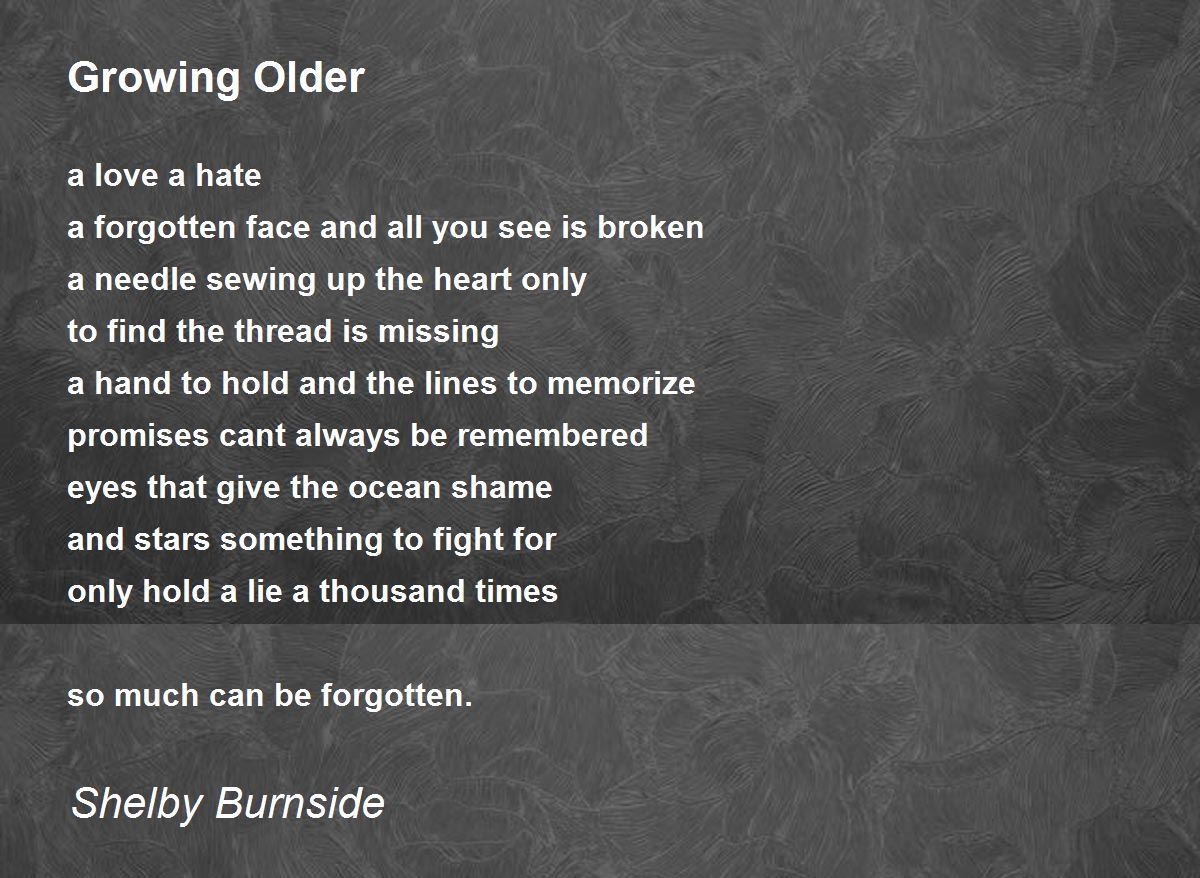 Growing Older

a love a hate
a forgotten face and all you see is broken
a needle sewing up the heart only
to find the thread is missing
a hand to hold and the lines to memorize
promises cant always be remembered
eyes that give the ocean shame
and stars something to fight for
only hold a lie a thousand times

so much can be forgotten.

Shelby Burnside